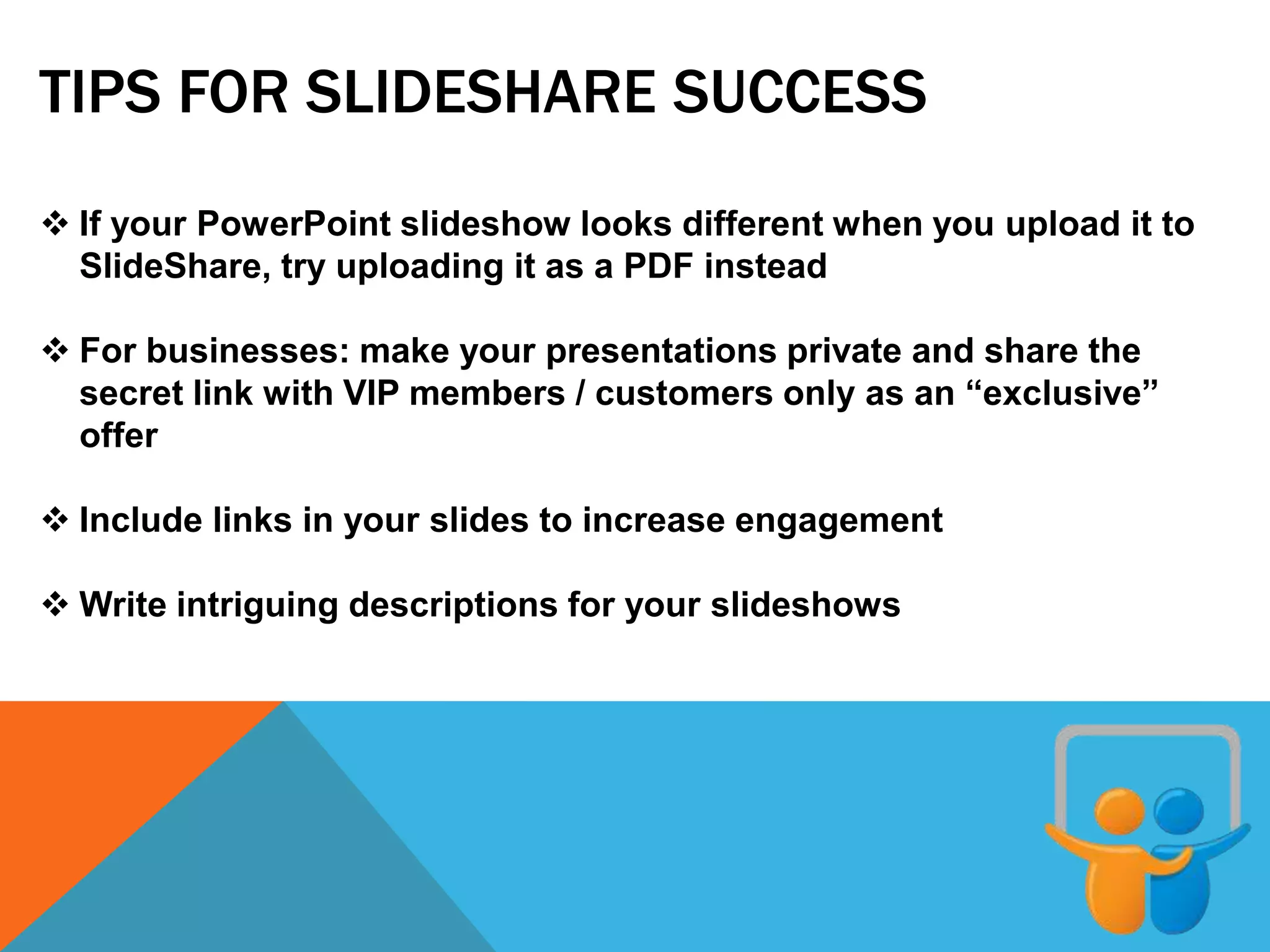 TIPS FOR SLIDESHARE SUCCESS

❖ If your PowerPoint slideshow looks different when you upload it to SlideShare, try uploading it as a PDF instead

❖ For businesses: make your presentations private and share the secret link with VIP members / customers only as an “exclusive” offer

❖ Include links in your slides to increase engagement

❖ Write intriguing descriptions for your slideshows